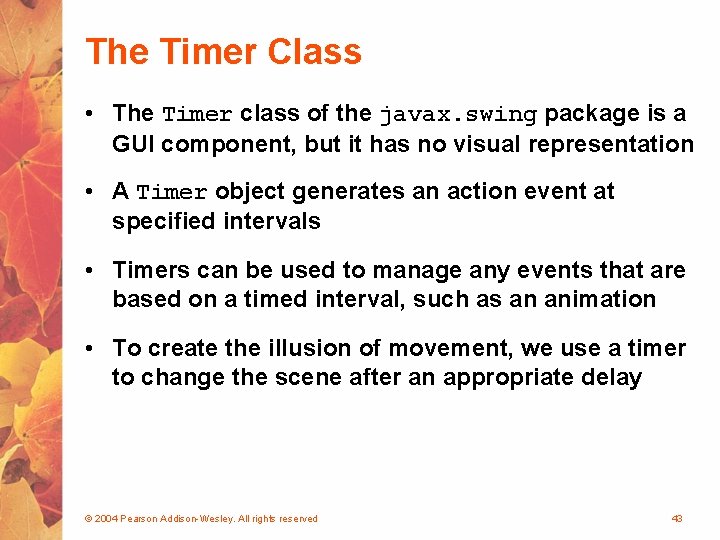 The Timer Class

• The Timer class of the javax.swing package is a GUI component, but it has no visual representation

• A Timer object generates an action event at specified intervals

• Timers can be used to manage any events that are based on a timed interval, such as an animation

• To create the illusion of movement, we use a timer to change the scene after an appropriate delay

© 2004 Pearson Addison-Wesley. All rights reserved

43